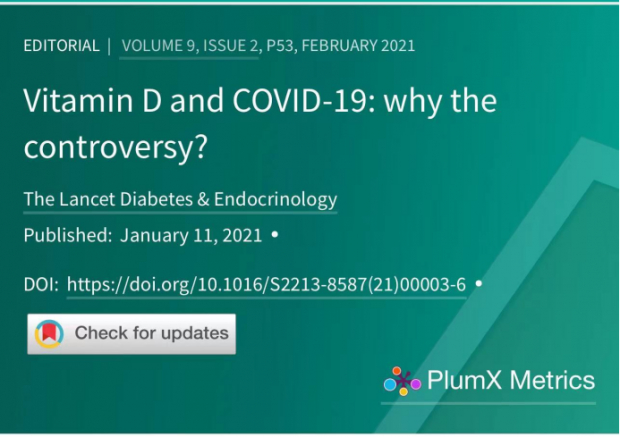 EDITORIAL | VOLUME 9, ISSUE 2, P53, FEBRUARY 2021

Vitamin D and COVID-19: why the controversy?

The Lancet Diabetes & Endocrinology

Published: January 11, 2021 •

DOI: https://doi.org/10.1016/S2213-8587(21)00003-6 •

Check for updates

PlumX Metrics